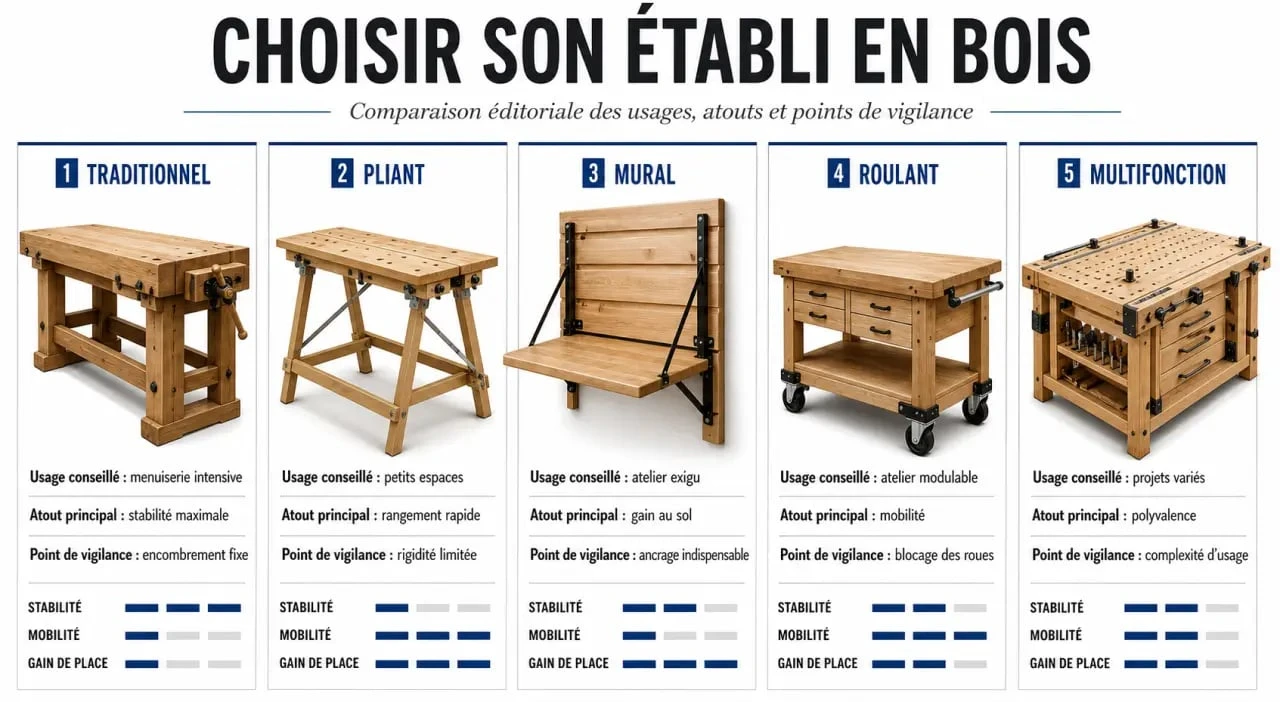 CHOISIR SON ÉTABLI EN BOIS

Comparaison éditoriale des usages, atouts et points de vigilance

1 TRADITIONNEL

Usage conseillé : menuiserie intensive

Atout principal : stabilité maximale

Point de vigilance : encombrement fixe

STABILITÉ

MOBILITÉ

GAIN DE PLACE

2 PLIANT

Usage conseillé : petits espaces

Atout principal : rangement rapide

Point de vigilance : rigidité limitée

STABILITÉ

MOBILITÉ

GAIN DE PLACE

3 MURAL

Usage conseillé : atelier exigu

Atout principal : gain au sol

Point de vigilance : ancrage indispensable

STABILITÉ

MOBILITÉ

GAIN DE PLACE

4 ROULANT

Usage conseillé : atelier modulable

Atout principal : mobilité

Point de vigilance : blocage des roues

STABILITÉ

MOBILITÉ

GAIN DE PLACE

5 MULTIFONCTION

Usage conseillé : projets variés

Atout principal : polyvalence

Point de vigilance : complexité d'usage

STABILITÉ

MOBILITÉ

GAIN DE PLACE